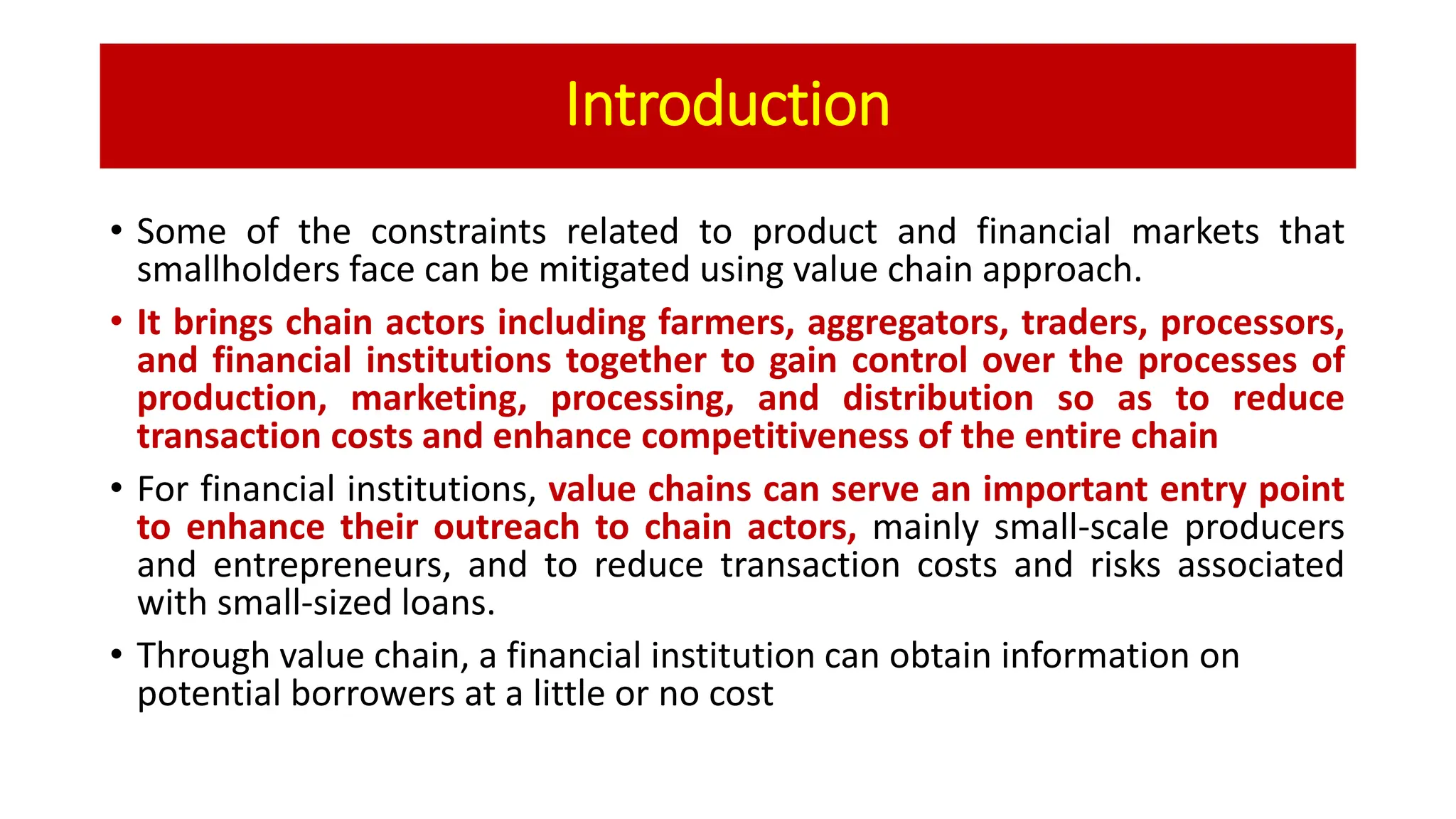 Introduction

• Some of the constraints related to product and financial markets that smallholders face can be mitigated using value chain approach.

• It brings chain actors including farmers, aggregators, traders, processors, and financial institutions together to gain control over the processes of production, marketing, processing, and distribution so as to reduce transaction costs and enhance competitiveness of the entire chain

• For financial institutions, value chains can serve an important entry point to enhance their outreach to chain actors, mainly small-scale producers and entrepreneurs, and to reduce transaction costs and risks associated with small-sized loans.

• Through value chain, a financial institution can obtain information on potential borrowers at a little or no cost